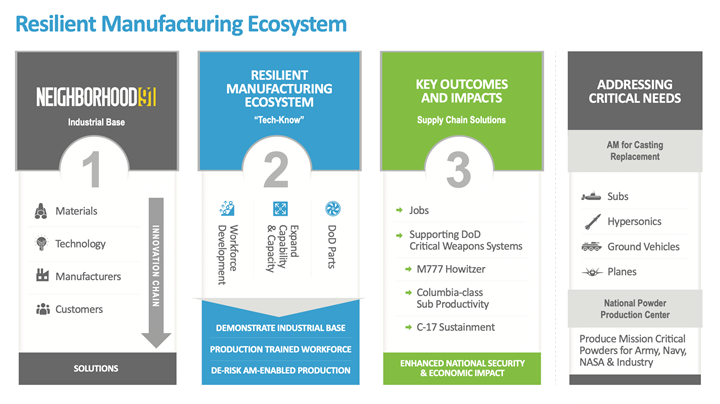 Resilient Manufacturing Ecosystem

NEIGHBORHOOD91

Industrial Base

1

Materials

Technology

Manufacturers

Customers

INNOVATION CHAIN

SOLUTIONS

RESILIENT MANUFACTURING ECOSYSTEM

"Tech-Know"

2

Workforce Development

Expand Capability & Capacity

DoD Parts

DEMONSTRATE INDUSTRIAL BASE

PRODUCTION TRAINED WORKFORCE

DE-RISK AM-ENABLED PRODUCTION

KEY OUTCOMES AND IMPACTS

Supply Chain Solutions

3

Jobs

Supporting DoD Critical Weapons Systems

M777 Howitzer

Columbia-class Sub Productivity

C-17 Sustainment

ENHANCED NATIONAL SECURITY & ECONOMIC IMPACT

ADDRESSING CRITICAL NEEDS

AM for Casting Replacement

Subs

Hypersonics

Ground Vehicles

Planes

National Powder Production Center

Produce Mission Critical Powders for Army, Navy, NASA & Industry